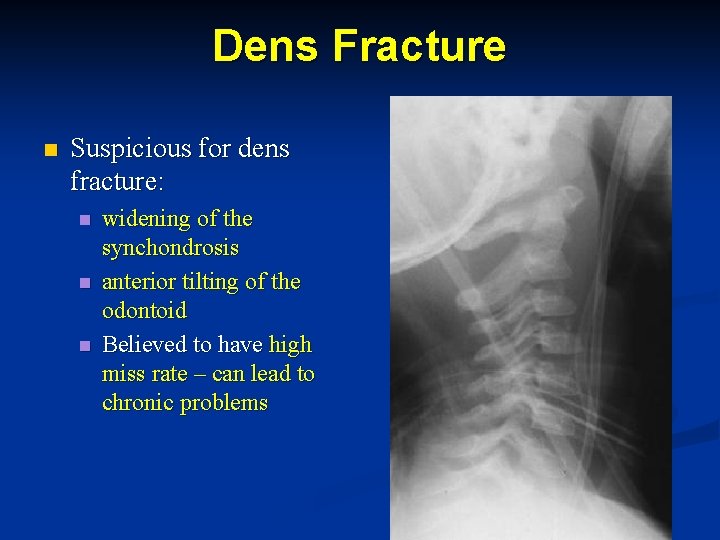 Dens Fracture

Suspicious for dens fracture:

widening of the synchondrosis

anterior tilting of the odontoid

Believed to have high miss rate – can lead to chronic problems